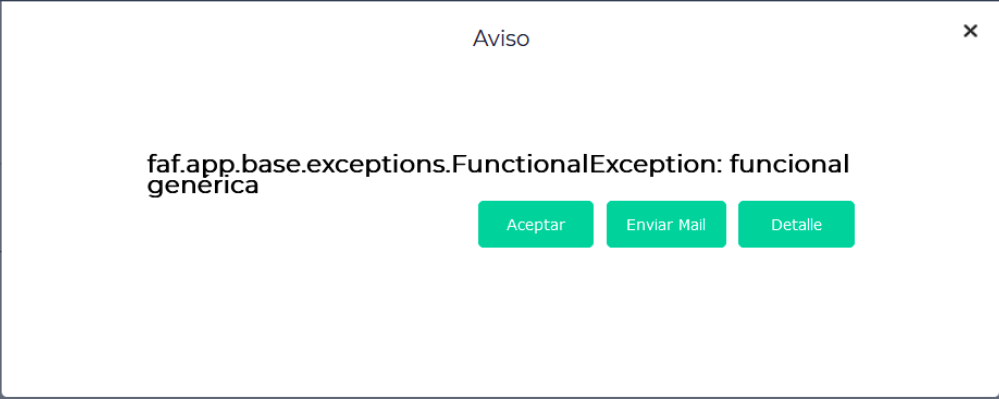 Aviso

×

faf.app.base.exceptions.FunctionalException: funcional generica

Aceptar

Enviar Mail

Detalle